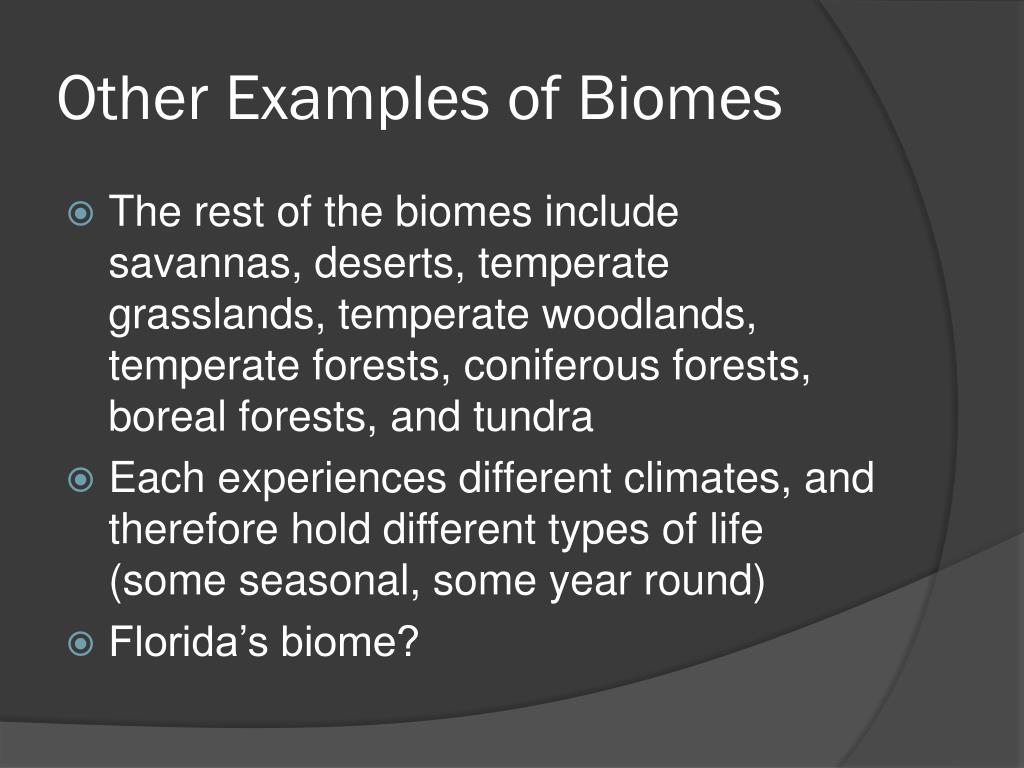 Other Examples of Biomes

The rest of the biomes include savannas, deserts, temperate grasslands, temperate woodlands, temperate forests, coniferous forests, boreal forests, and tundra

Each experiences different climates, and therefore hold different types of life (some seasonal, some year round)

Florida’s biome?